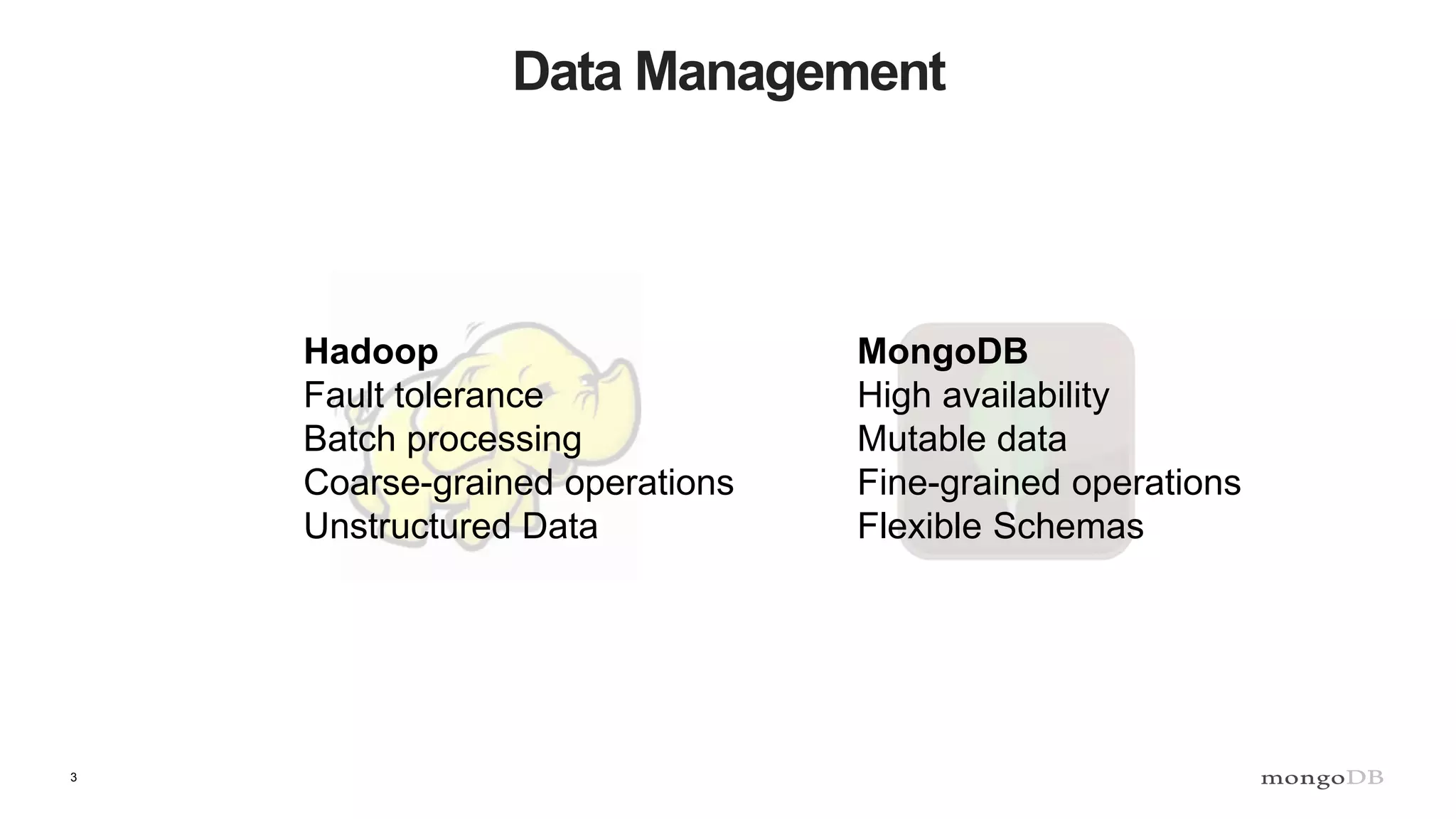 Data Management

Hadoop
Fault tolerance
Batch processing
Coarse-grained operations
Unstructured Data

MongoDB
High availability
Mutable data
Fine-grained operations
Flexible Schemas

3

mongoDB